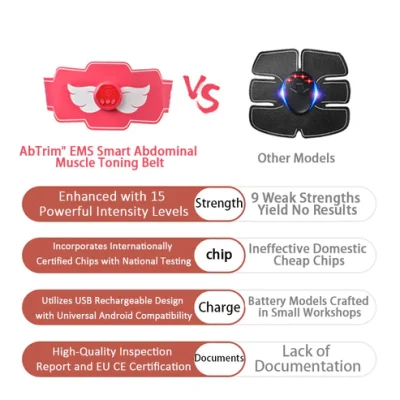 VS

AbTrim" EMS Smart Abdominal Muscle Toning Belt

Other Models

Enhanced with 15 Powerful Intensity Levels

Strength

9 Weak Strengths Yield No Results

Incorporates Internationally Certified Chips with National Testing

chip

Ineffective Domestic Cheap Chips

Utilizes USB Rechargeable Design with Universal Android Compatibility

Charge

Battery Models Crafted in Small Workshops

High-Quality Inspection Report and EU CE Certification

Documents

Lack of Documentation